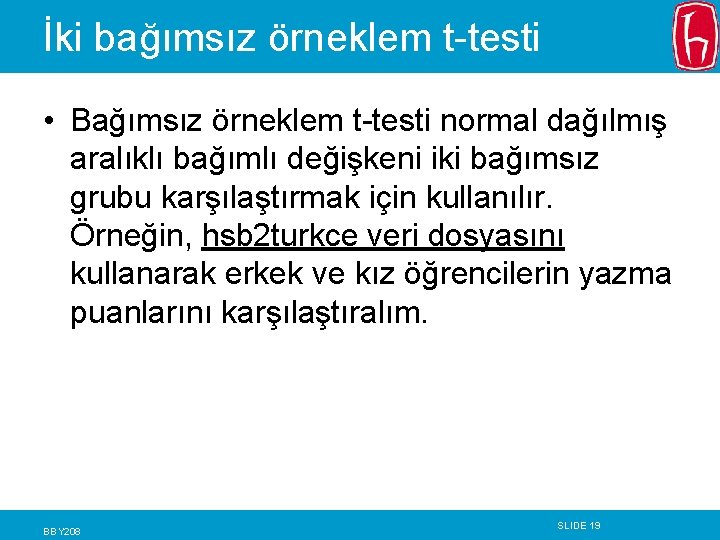 İki bağımsız örneklem t-testi

• Bağımsız örneklem t-testi normal dağılmış aralıklı bağımlı değişkeni iki bağımsız grubu karşılaştırmak için kullanılır. Örneğin, hsb2turkce veri dosyasını kullanarak erkek ve kız öğrencilerin yazma puanlarını karşılaştıralım.

BBY208

SLIDE 19